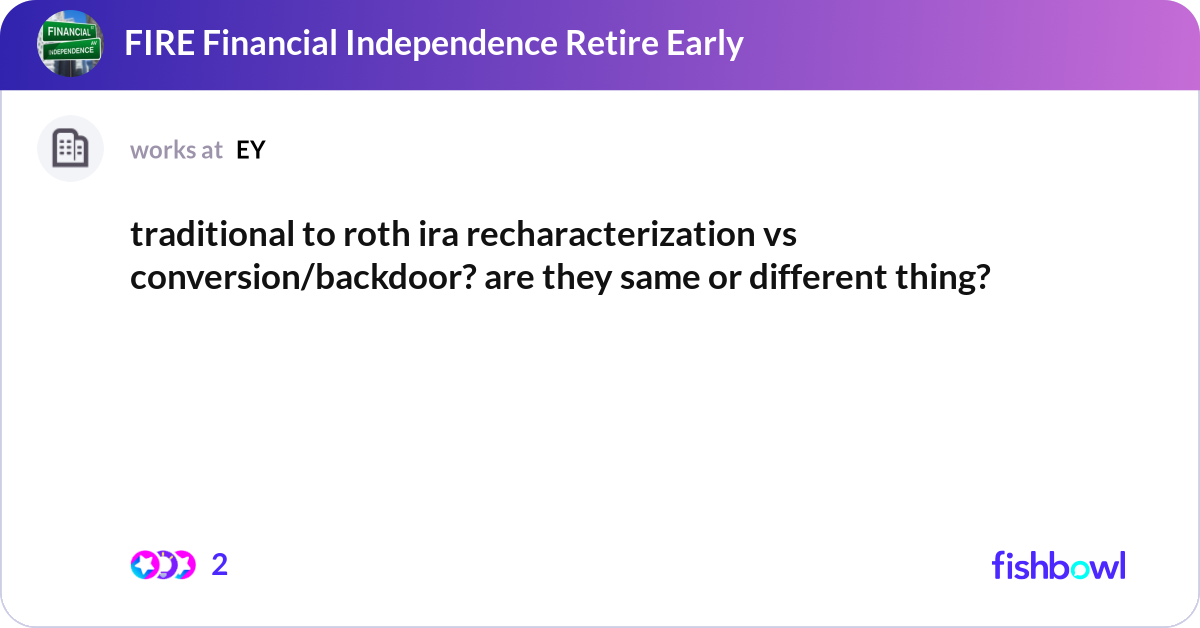 FINANCIAL
INDEPENDENCE

FIRE Financial Independence Retire Early

works at EY

traditional to roth ira recharacterization vs conversion/backdoor? are they same or different thing?

2

fishbowl